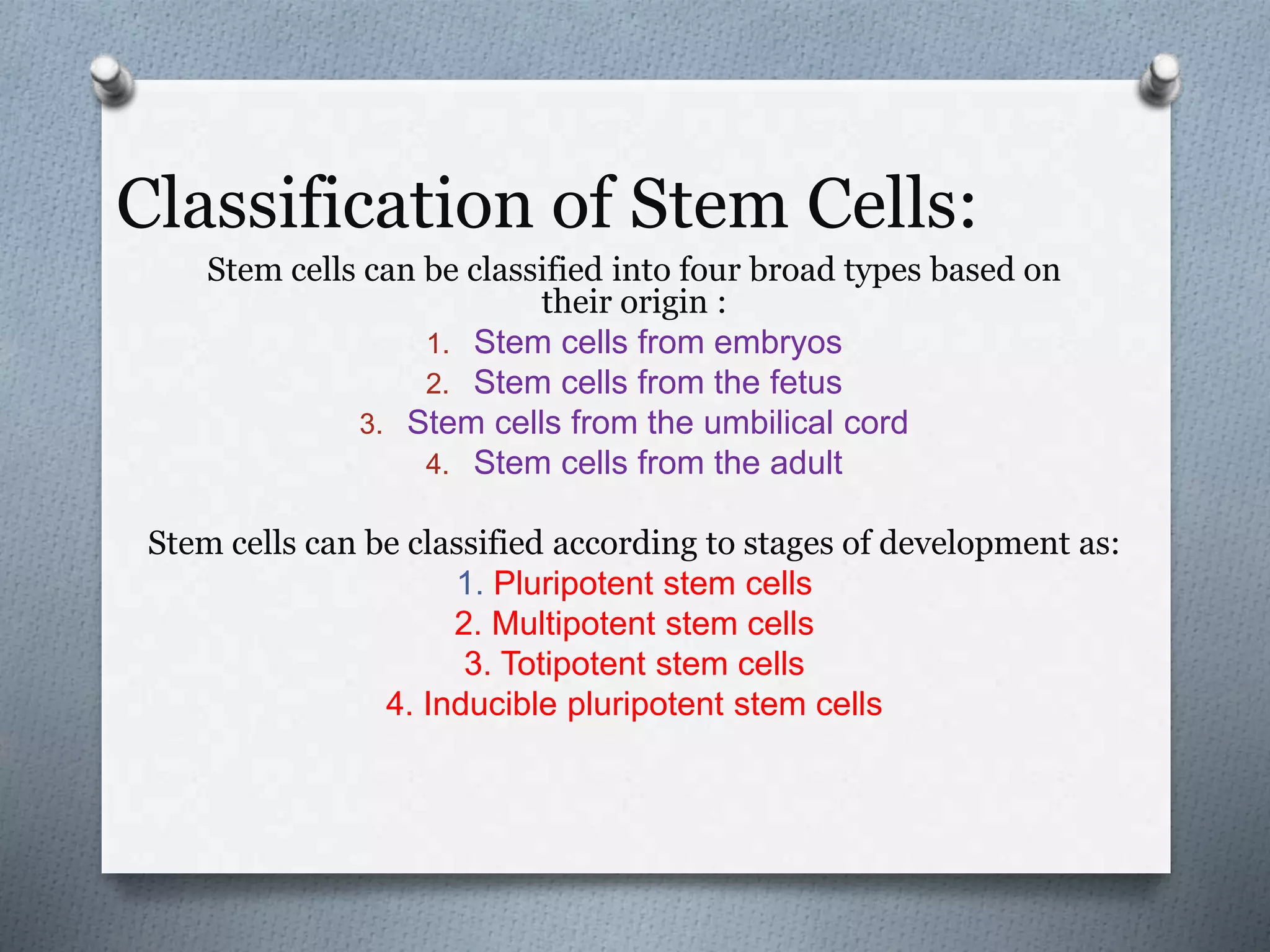 Classification of Stem Cells:

Stem cells can be classified into four broad types based on their origin :

1. Stem cells from embryos
2. Stem cells from the fetus
3. Stem cells from the umbilical cord
4. Stem cells from the adult

Stem cells can be classified according to stages of development as:

1. Pluripotent stem cells
2. Multipotent stem cells
3. Totipotent stem cells
4. Inducible pluripotent stem cells